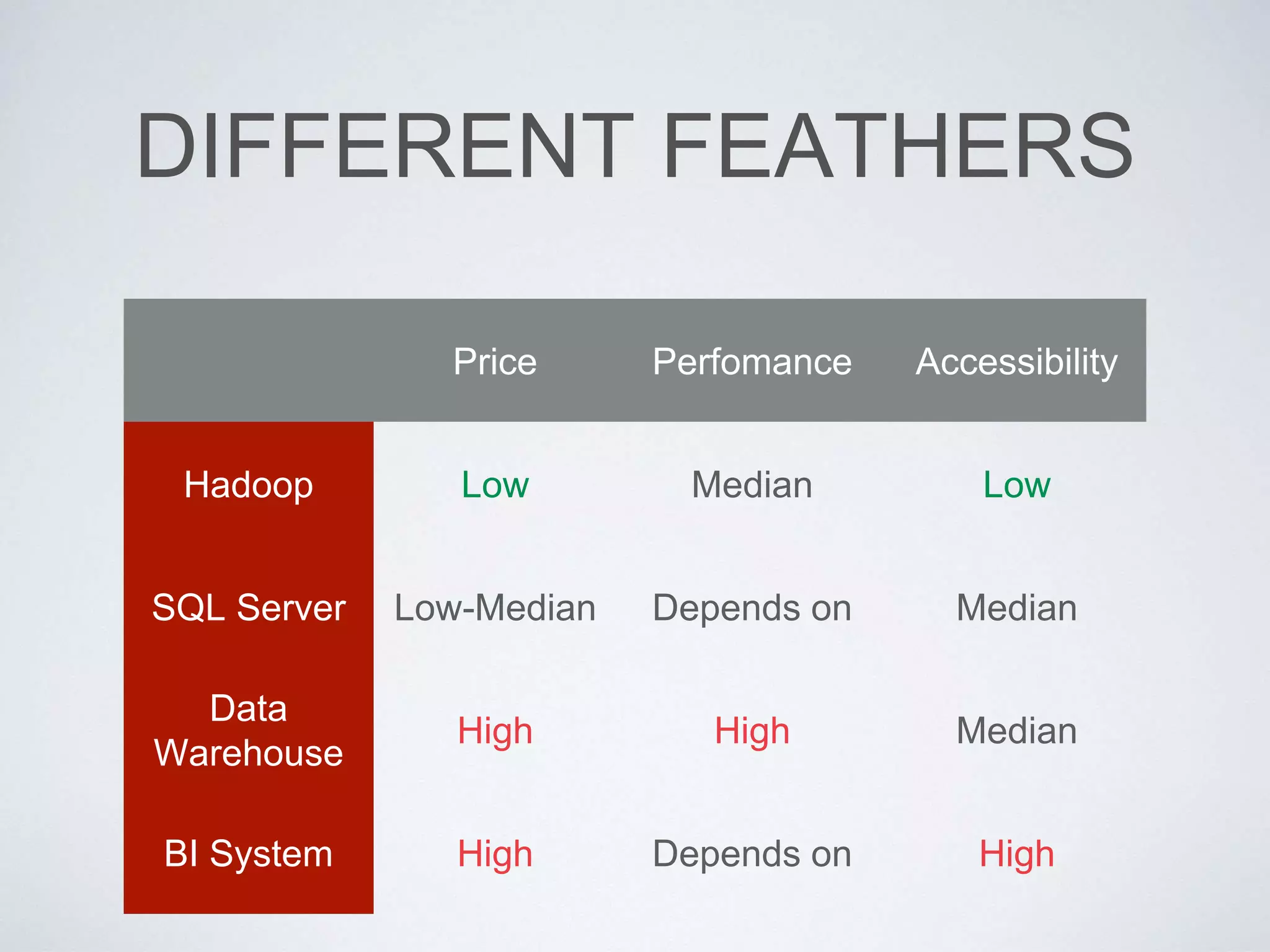 DIFFERENT FEATHERS

| | Price | Perfomance | Accessibility |
|---|---|---|---|
| Hadoop | Low | Median | Low |
| SQL Server | Low-Median | Depends on | Median |
| Data Warehouse | High | High | Median |
| BI System | High | Depends on | High |